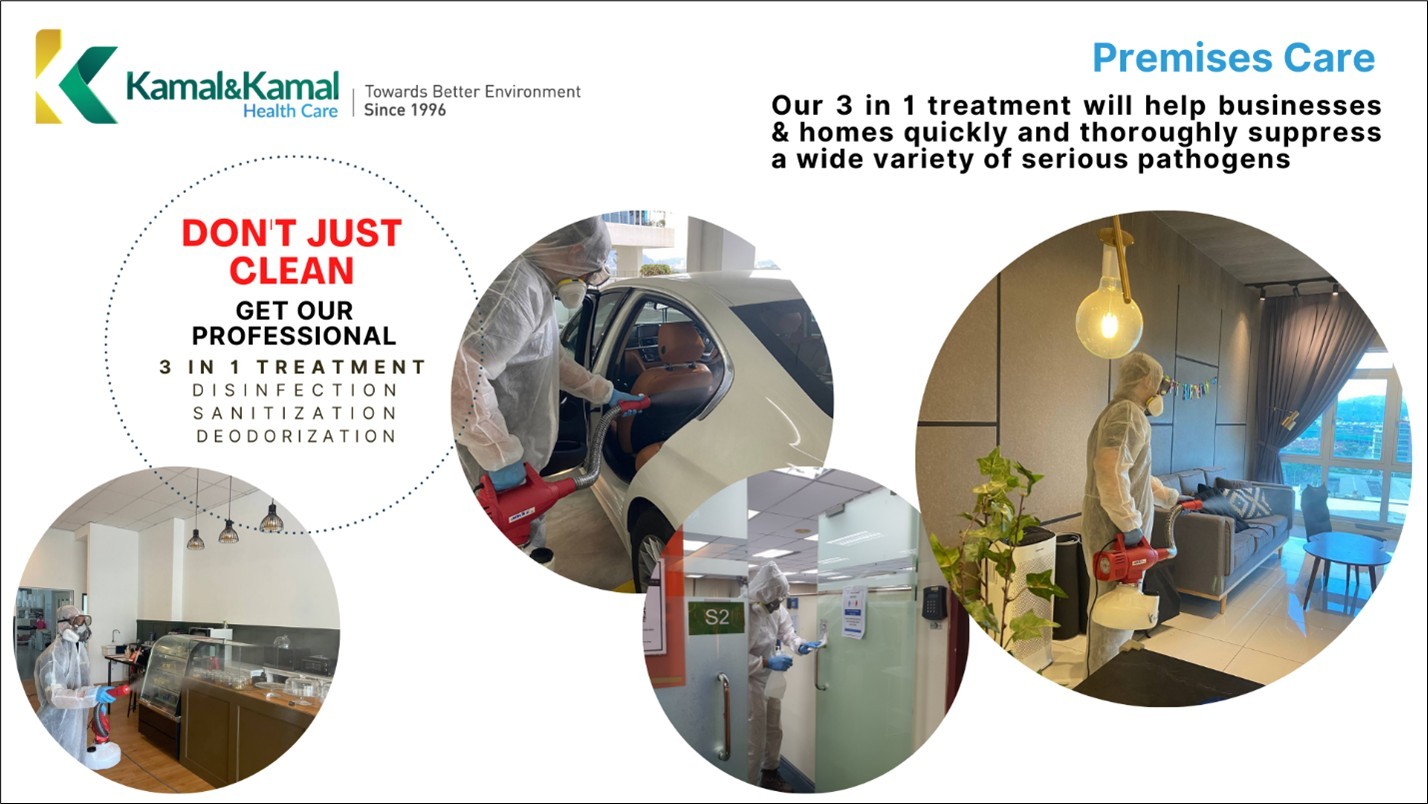 Kamal&Kamal
Health Care
Towards Better Environment
Since 1996

Premises Care

Our 3 in 1 treatment will help businesses & homes quickly and thoroughly suppress a wide variety of serious pathogens

DON'T JUST CLEAN

GET OUR PROFESSIONAL

3 IN 1 TREATMENT
DISINFECTION
SANITIZATION
DEODORIZATION

S2